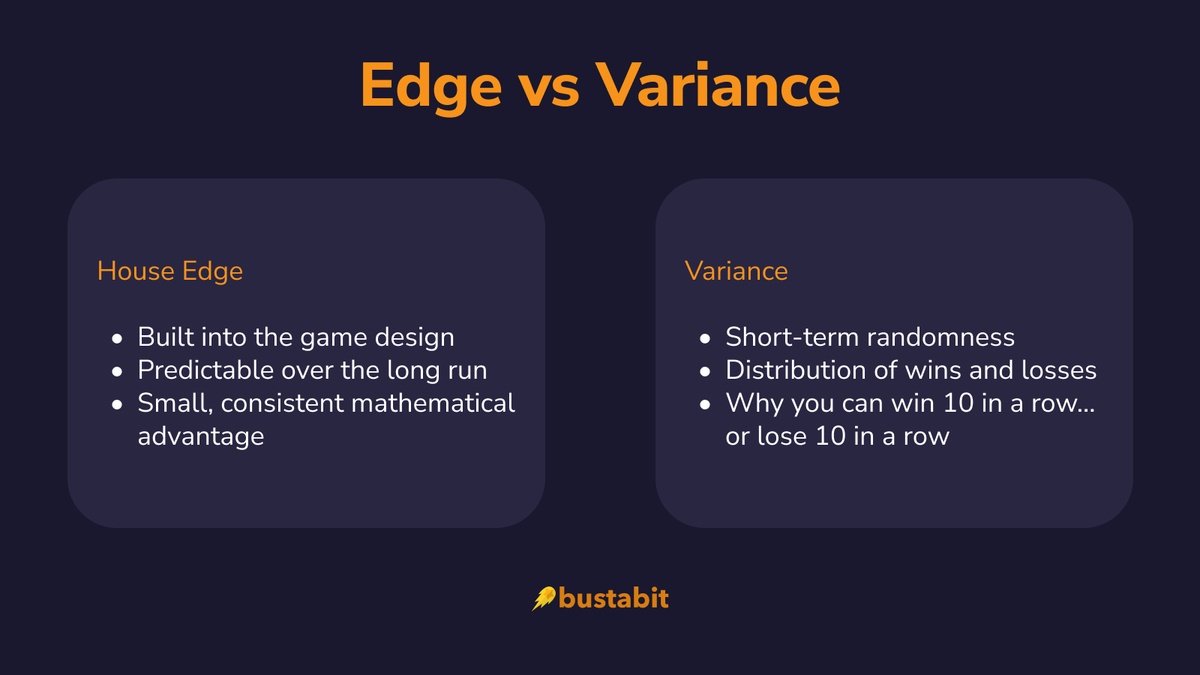 Edge vs Variance

House Edge

- Built into the game design
- Predictable over the long run
- Small, consistent mathematical advantage

Variance

- Short-term randomness
- Distribution of wins and losses
- Why you can win 10 in a row... or lose 10 in a row

bustabit